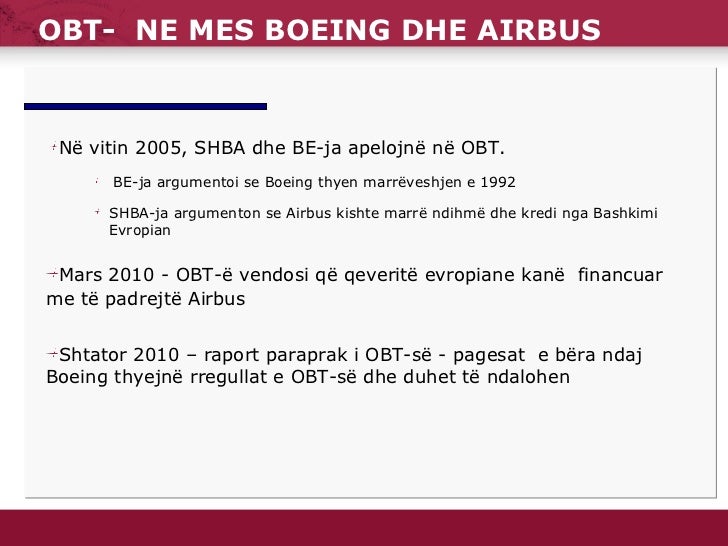 OBT- NE MES BOEING DHE AIRBUS

Në vitin 2005, SHBA dhe BE-ja apelojnë në OBT.

BE-ja argumentoi se Boeing thyen marrëveshjen e 1992

SHBA-ja argumenton se Airbus kishte marrë ndihmë dhe kredi nga Bashkimi Evropian

Mars 2010 - OBT-ë vendosi që qeveritë evropiane kanë financuar me të padrejtë Airbus

Shtator 2010 – raport paraprak i OBT-së - pagesat e bëra ndaj Boeing thyejnë rregullat e OBT-së dhe duhet të ndalohen